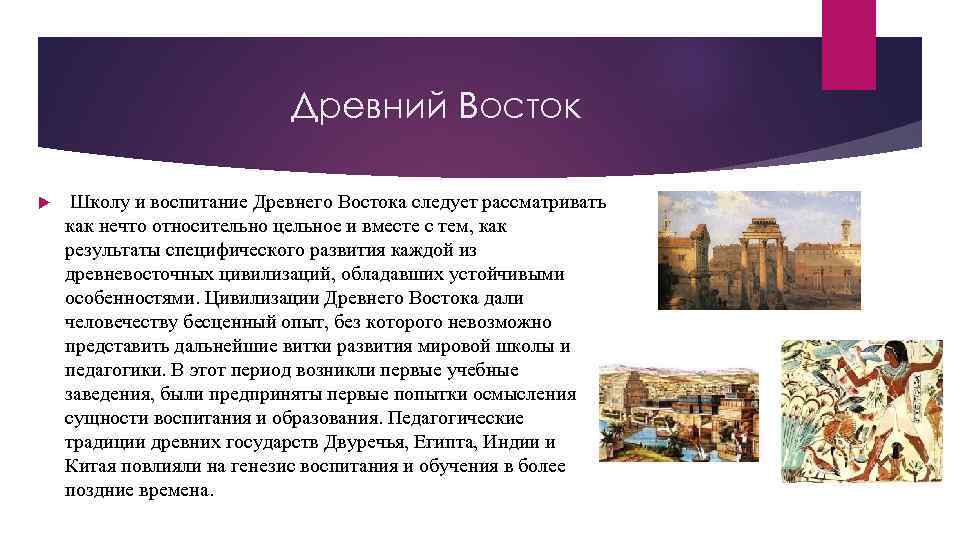 Древний Восток

Школу и воспитание Древнего Востока следует рассматривать как нечто относительно цельное и вместе с тем, как результаты специфического развития каждой из древневосточных цивилизаций, обладавших устойчивыми особенностями. Цивилизации Древнего Востока дали человечеству бесценный опыт, без которого невозможно представить дальнейшие витки развития мировой школы и педагогики. В этот период возникли первые учебные заведения, были предприняты первые попытки осмысления сущности воспитания и образования. Педагогические традиции древних государств Двуречья, Египта, Индии и Китая повлияли на генезис воспитания и обучения в более поздние времена.